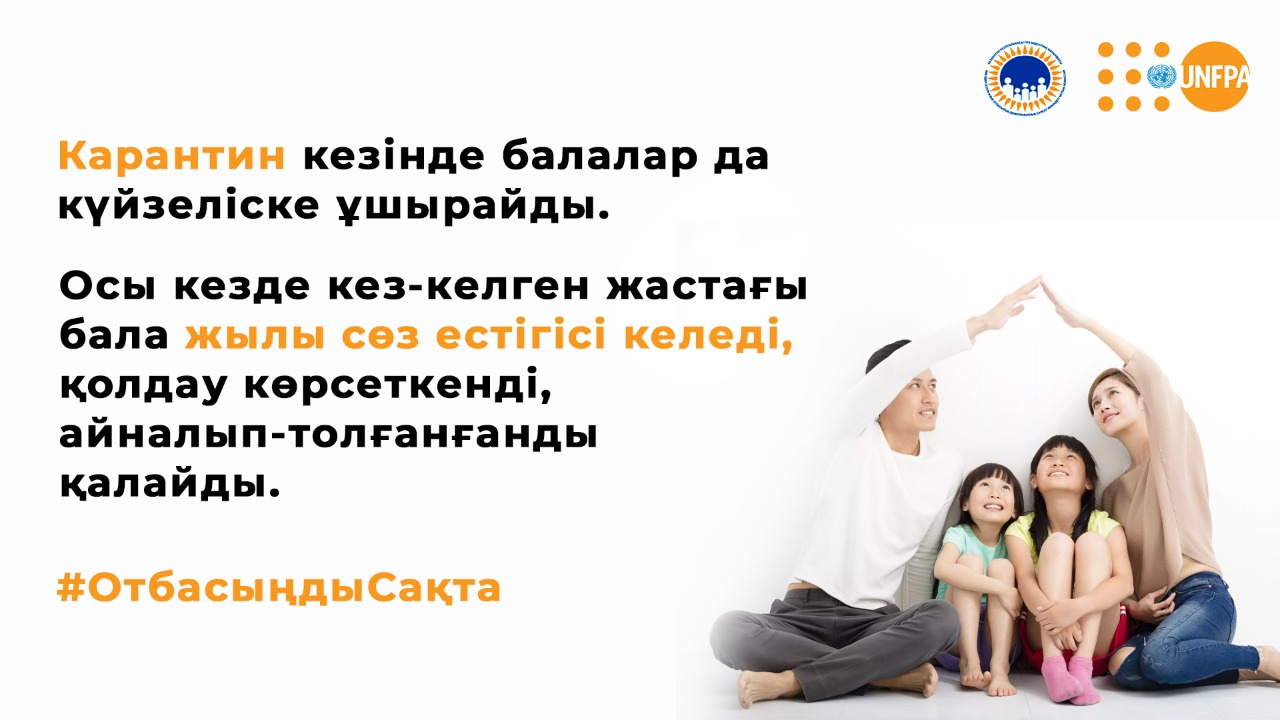 UNFPA

Карантин кезінде балалар да күйзеліске ұшырайды.

Осы кезде кез-келген жастағы бала жылы сөз естігісі келеді, қолдау көрсеткенді, айналып-толғанғанды қалайды.

#ОтбасыңдыСақта